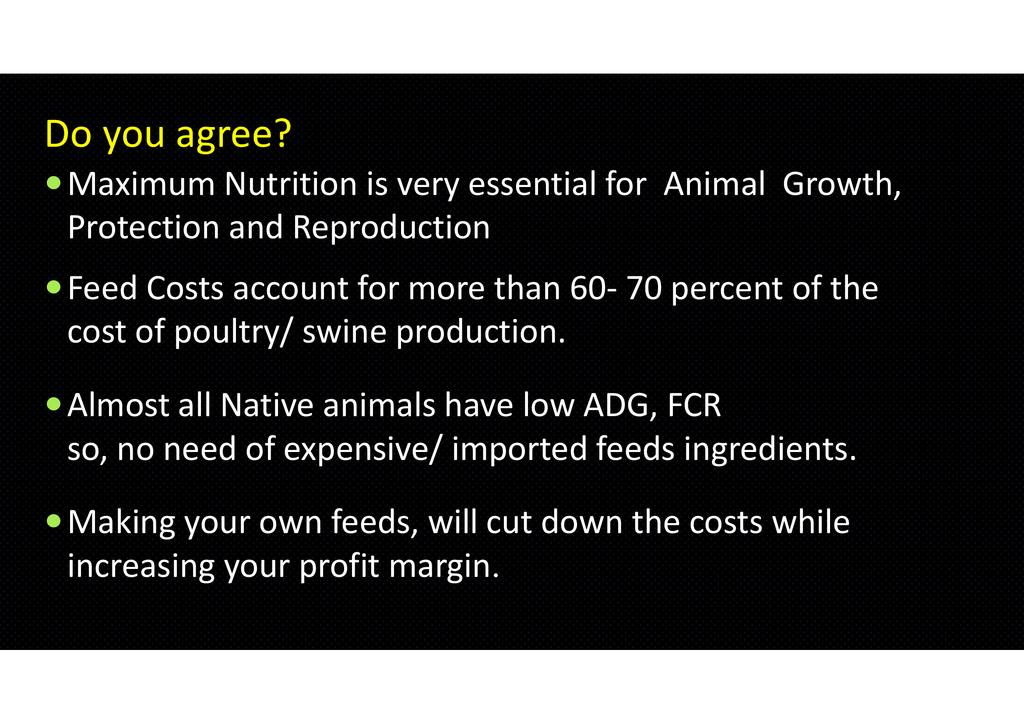 Do you agree?

• Maximum Nutrition is very essential for Animal Growth, Protection and Reproduction

• Feed Costs account for more than 60- 70 percent of the cost of poultry/ swine production.

• Almost all Native animals have low ADG, FCR
so, no need of expensive/ imported feeds ingredients.

• Making your own feeds, will cut down the costs while increasing your profit margin.